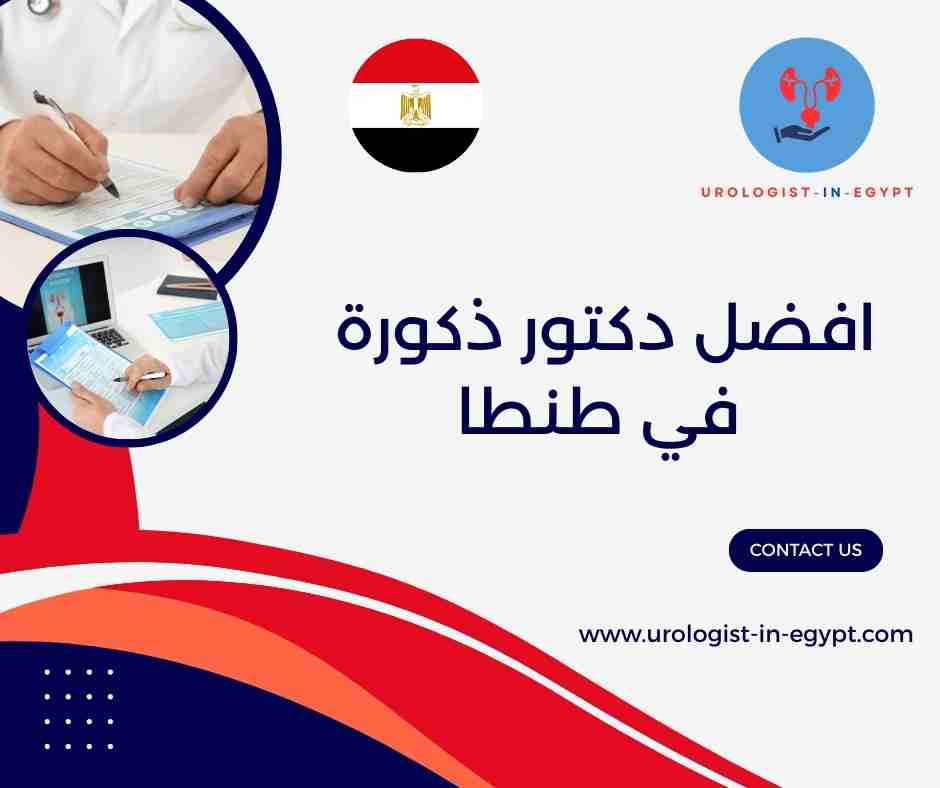 UROLOGIST-IN-EGYPT

افضل دكتور ذكورة في طنطا

CONTACT US

www.urologist-in-egypt.com